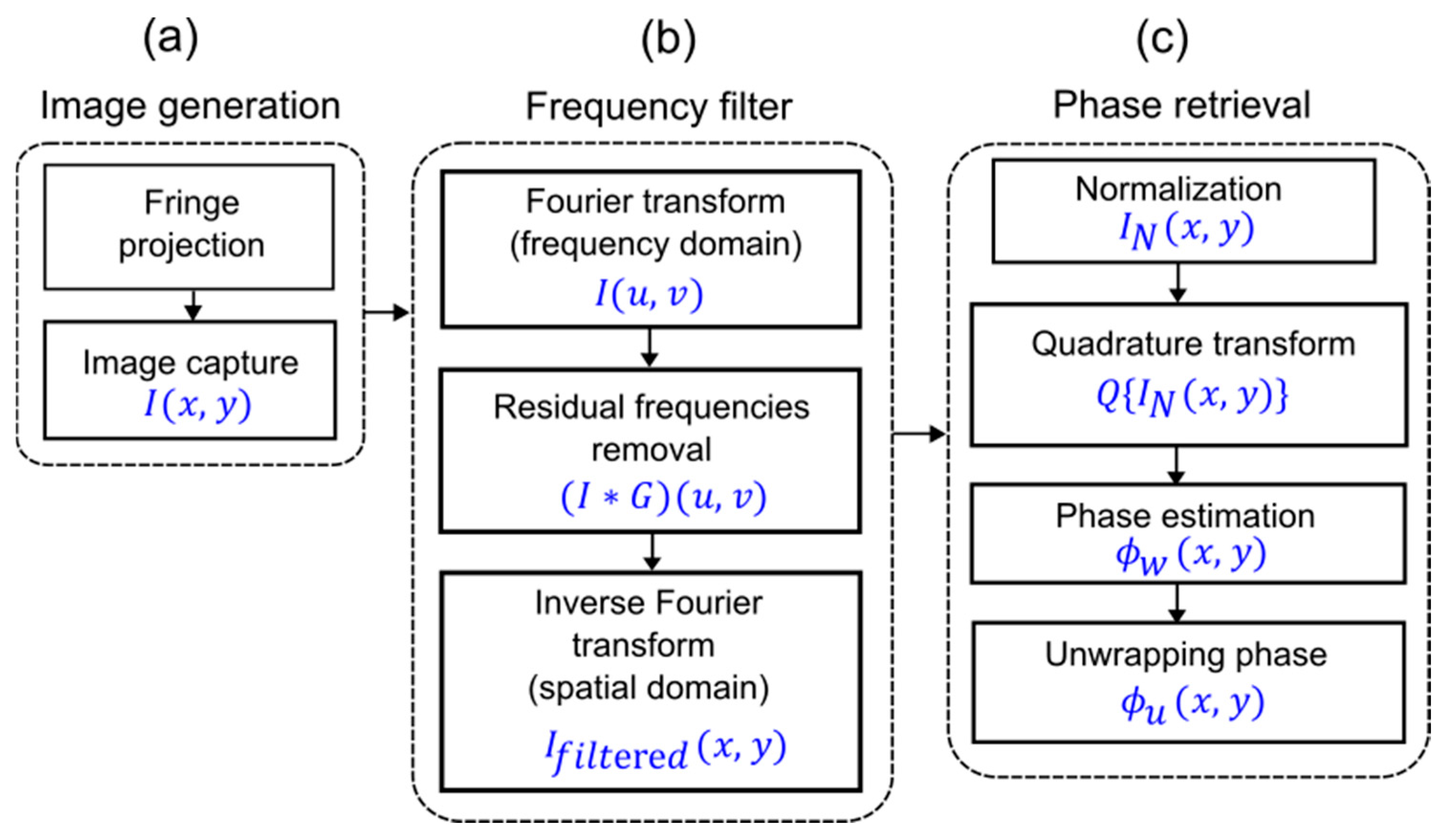 (a)

Image generation

Fringe projection

Image capture
$I(x, y)$

(b)

Frequency filter

Fourier transform (frequency domain)
$I(u, v)$

Residual frequencies removal
$(I * G)(u, v)$

Inverse Fourier transform (spatial domain)
$I_{filtered}(x, y)$

(c)

Phase retrieval

Normalization
$I_N(x, y)$

Quadrature transform
$Q\{I_N(x, y)\}$

Phase estimation
$\phi_W(x, y)$

Unwrapping phase
$\phi_u(x, y)$